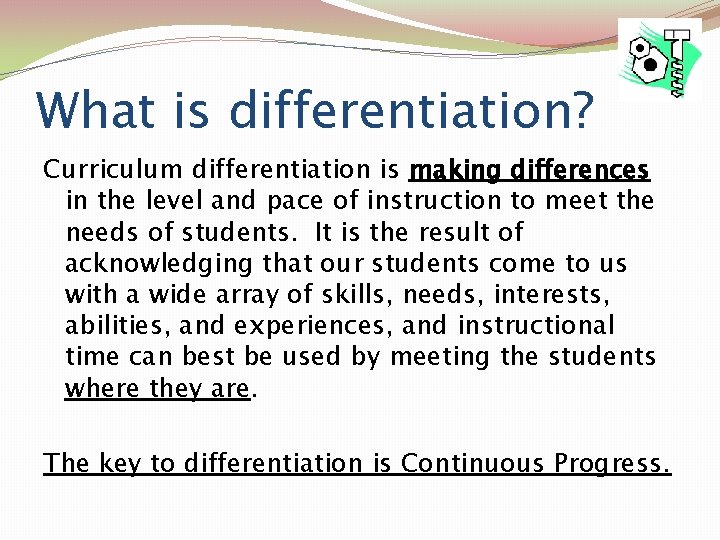 What is differentiation?

Curriculum differentiation is making differences in the level and pace of instruction to meet the needs of students. It is the result of acknowledging that our students come to us with a wide array of skills, needs, interests, abilities, and experiences, and instructional time can best be used by meeting the students where they are.

The key to differentiation is Continuous Progress.